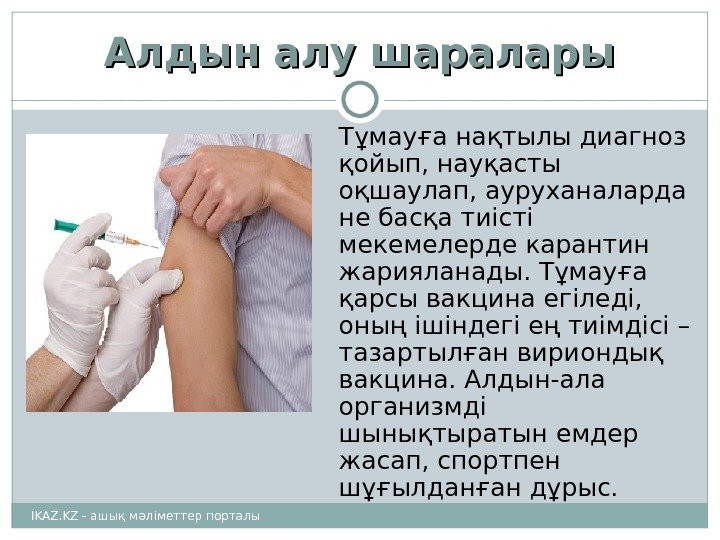 Алдын алу шаралары

Тұмауға нақтылы диагноз қойып, науқасты оқшаулап, ауруханаларда не басқа тиісті мекемелерде карантин жарияланады. Тұмауға қарсы вакцина егіледі, оның ішіндегі ең тиімдісі – тазартылған вириондық вакцина. Алдын-ала организмді шынықтыратын емдер жасап, спортпен шұғылданған дұрыс.

IKAZ.KZ - ашық мәліметтер порталы